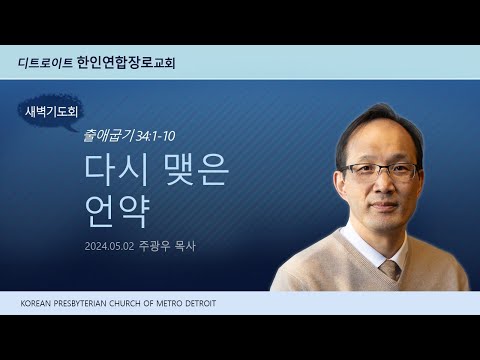 디트로이트 한인연합장로교회

새벽기도회

출애굽기 34:1-10

다시 맺은 언약

2024.05.02 주광우 목사

KOREAN PRESBYTERIAN CHURCH OF METRO DETROIT